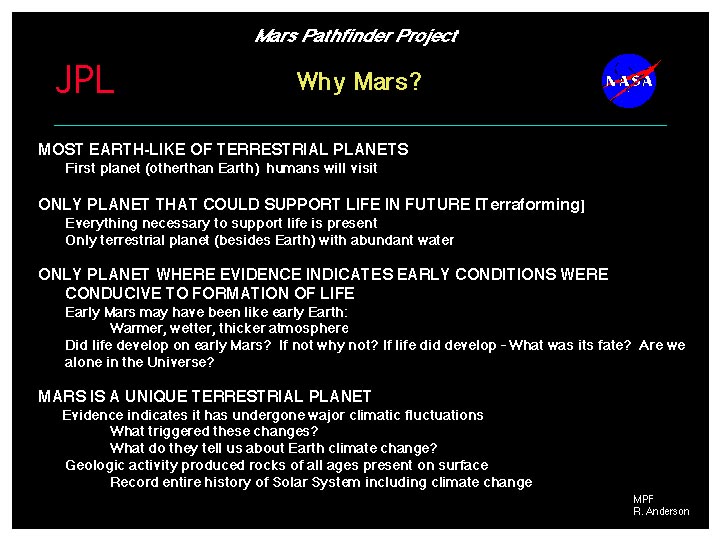 Mars Pathfinder Project

JPL

Why Mars?

NASA

MOST EARTH-LIKE OF TERRESTRIAL PLANETS
First planet (otherthan Earth) humans will visit

ONLY PLANET THAT COULD SUPPORT LIFE IN FUTURE [Terraforming]
Everything necessary to support life is present
Only terrestrial planet (besides Earth) with abundant water

ONLY PLANET WHERE EVIDENCE INDICATES EARLY CONDITIONS WERE CONDUCIVE TO FORMATION OF LIFE
Early Mars may have been like early Earth:
Warmer, wetter, thicker atmosphere
Did life develop on early Mars? If not why not? If life did develop - What was its fate? Are we alone in the Universe?

MARS IS A UNIQUE TERRESTRIAL PLANET
Evidence indicates it has undergone wajor climatic fluctuations
What triggered these changes?
What do they tell us about Earth climate change?
Geologic activity produced rocks of all ages present on surface
Record entire history of Solar System including climate change

MPF
R. Anderson